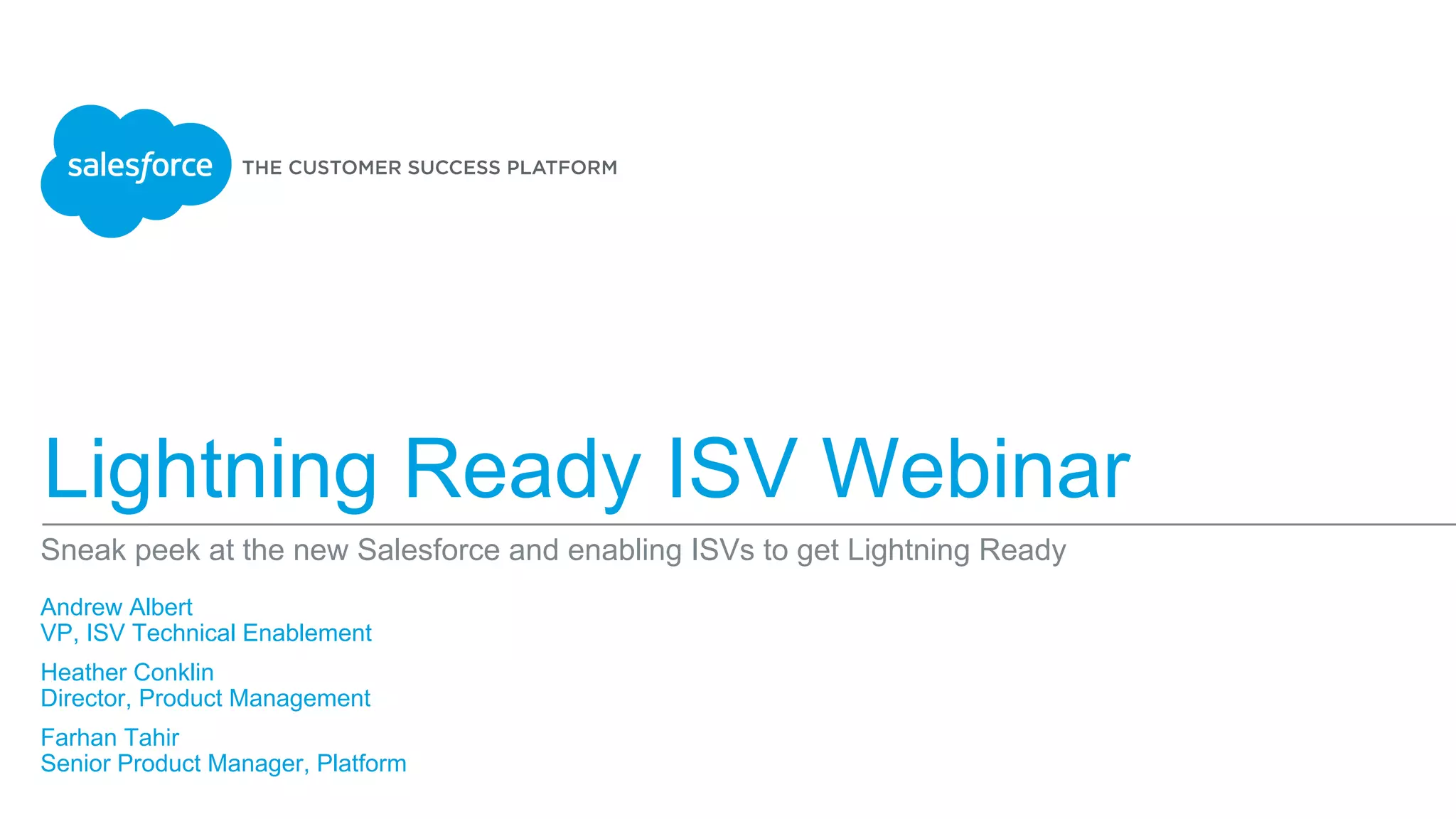 salesforce THE CUSTOMER SUCCESS PLATFORM

Lightning Ready ISV Webinar

Sneak peek at the new Salesforce and enabling ISVs to get Lightning Ready

Andrew Albert
VP, ISV Technical Enablement

Heather Conklin
Director, Product Management

Farhan Tahir
Senior Product Manager, Platform